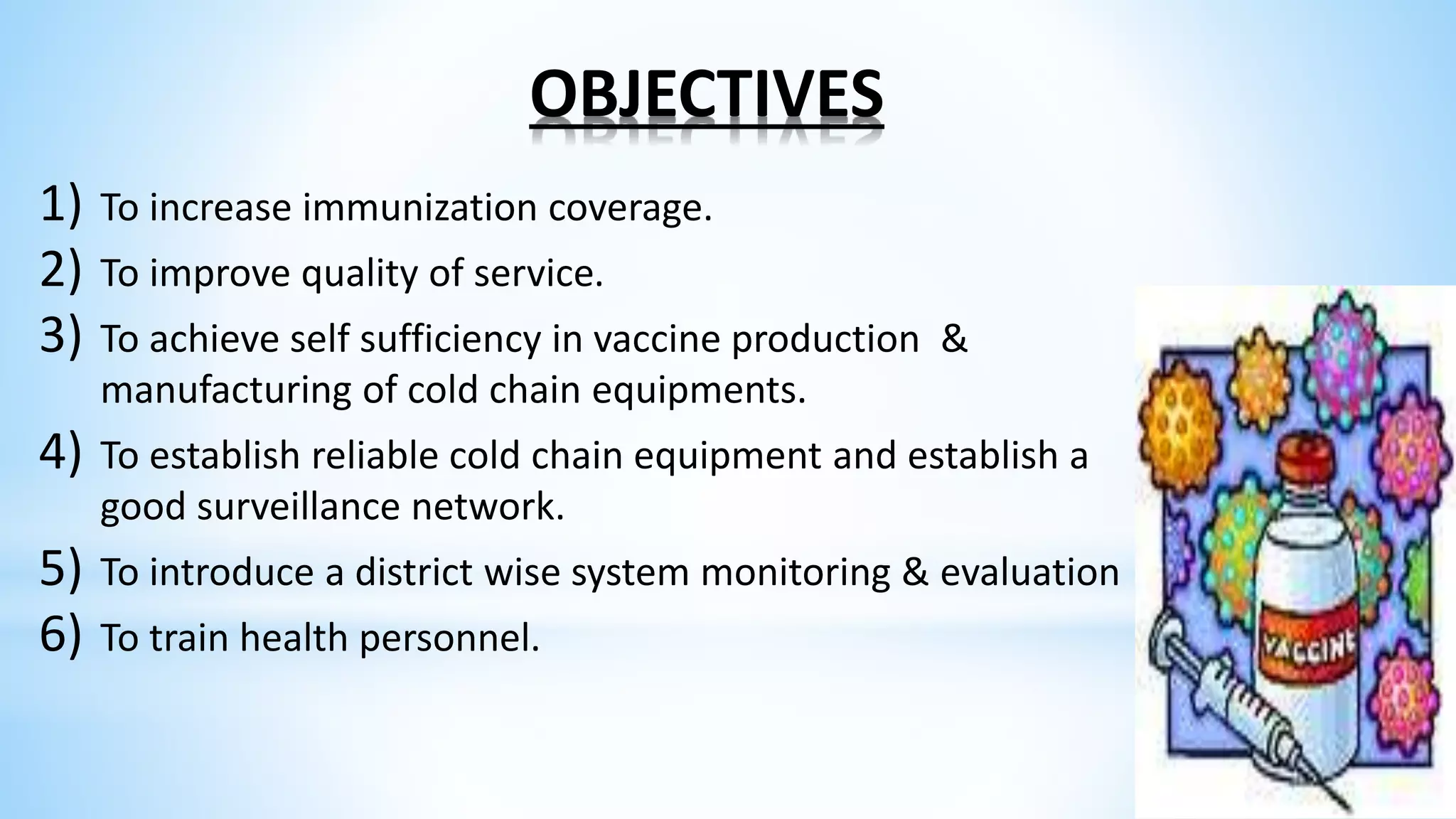 OBJECTIVES

1) To increase immunization coverage.

2) To improve quality of service.

3) To achieve self sufficiency in vaccine production & manufacturing of cold chain equipments.

4) To establish reliable cold chain equipment and establish a good surveillance network.

5) To introduce a district wise system monitoring & evaluation

6) To train health personnel.

VACCINE